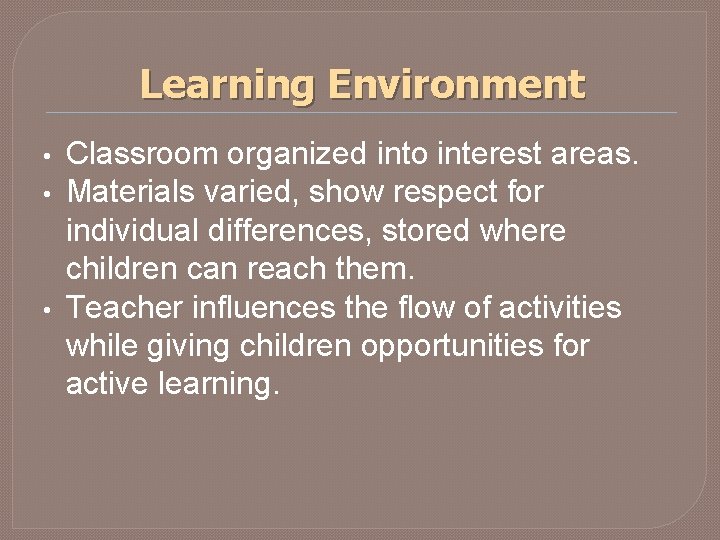 Learning Environment

• Classroom organized into interest areas.
• Materials varied, show respect for individual differences, stored where children can reach them.
• Teacher influences the flow of activities while giving children opportunities for active learning.